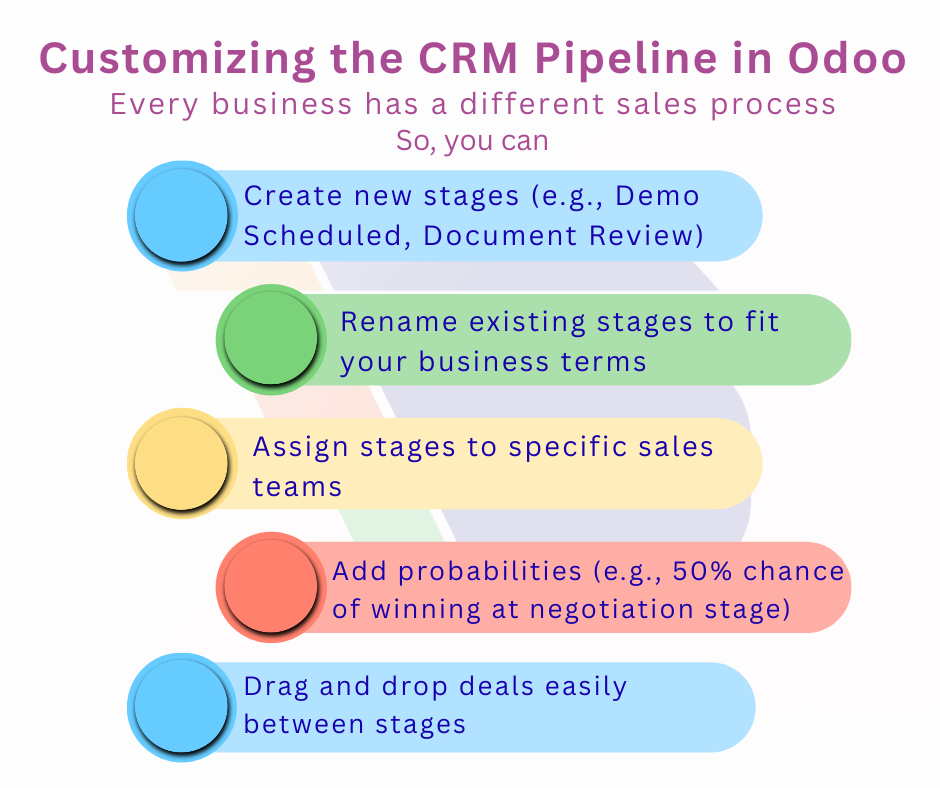 Customizing the CRM Pipeline in Odoo
Every business has a different sales process
So, you can

Create new stages (e.g., Demo Scheduled, Document Review)

Rename existing stages to fit your business terms

Assign stages to specific sales teams

Add probabilities (e.g., 50% chance of winning at negotiation stage)

Drag and drop deals easily between stages